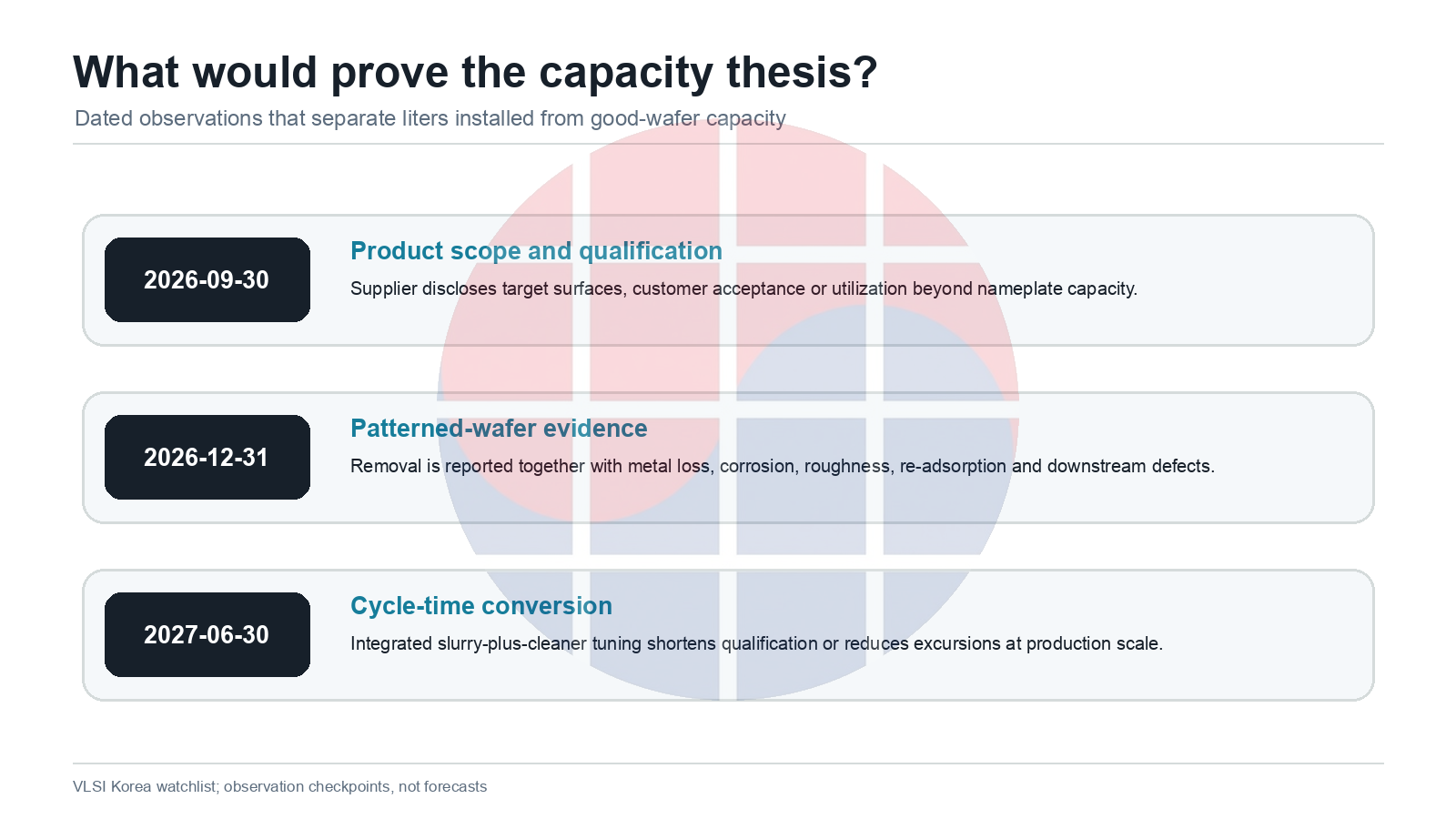 What would prove the capacity thesis?

Dated observations that separate liters installed from good-wafer capacity

2026-09-30

Product scope and qualification

Supplier discloses target surfaces, customer acceptance or utilization beyond nameplate capacity.

2026-12-31

Patterned-wafer evidence

Removal is reported together with metal loss, corrosion, roughness, re-adsorption and downstream defects.

2027-06-30

Cycle-time conversion

Integrated slurry-plus-cleaner tuning shortens qualification or reduces excursions at production scale.

VLSI Korea watchlist; observation checkpoints, not forecasts